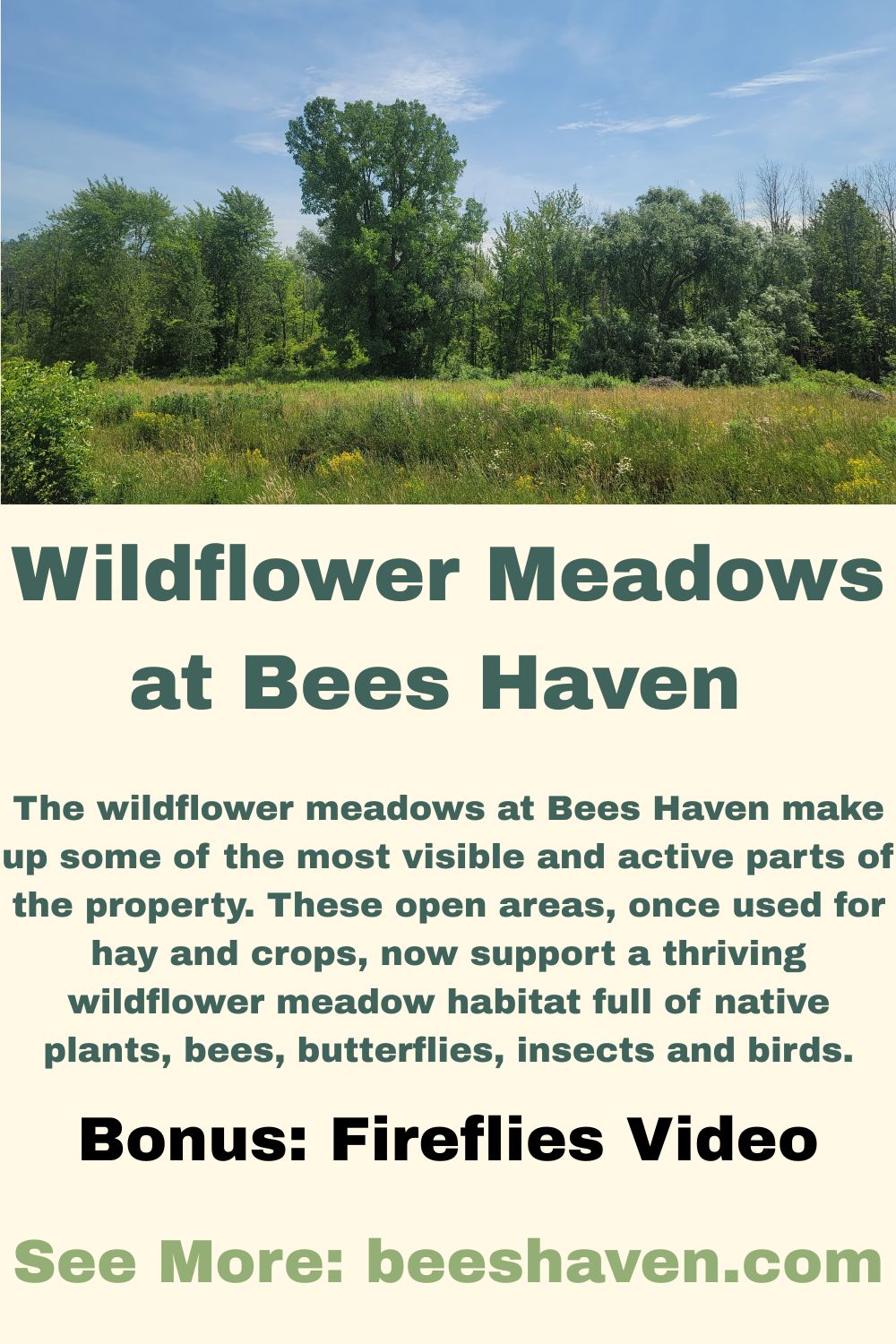 Wildflower Meadows at Bees Haven

The wildflower meadows at Bees Haven make up some of the most visible and active parts of the property. These open areas, once used for hay and crops, now support a thriving wildflower meadow habitat full of native plants, bees, butterflies, insects and birds.

Bonus: Fireflies Video

See More: beeshaven.com